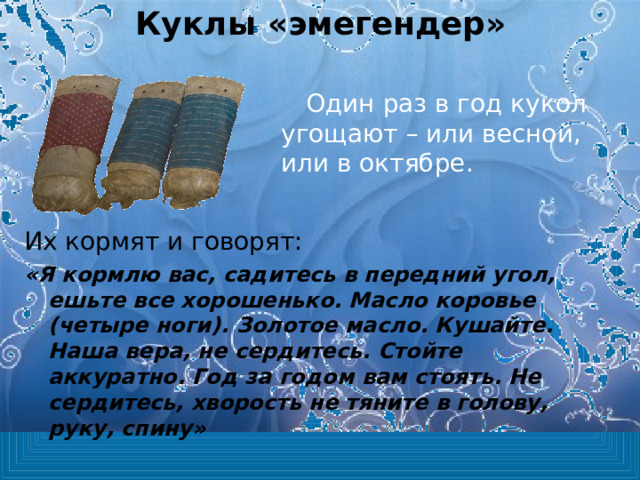 Куклы «эмегендер»

Один раз в год кукол угощают – или весной, или в октябре.

Их кормят и говорят:

«Я кормлю вас, садитесь в передний угол, ешьте все хорошенько. Масло коровье (четыре ноги). Золотое масло. Кушайте. Наша вера, не сердитесь. Стойте аккуратно. Год за годом вам стоять. Не сердитесь, хворость не тяните в голову, руку, спину»